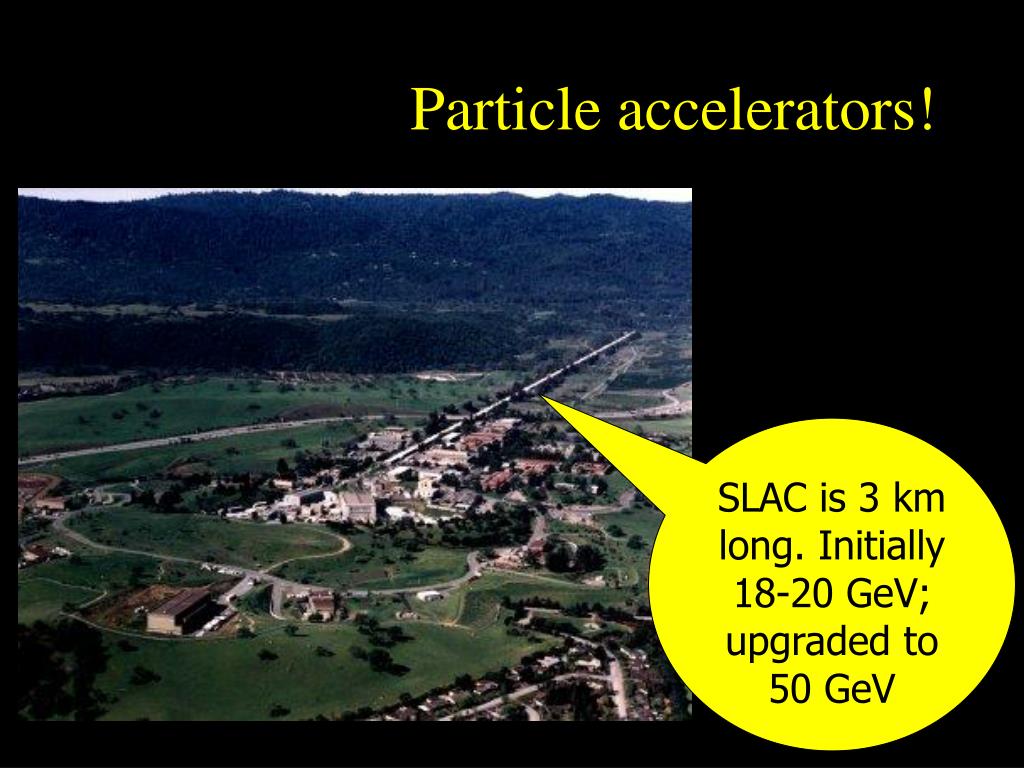 Particle accelerators!

SLAC is 3 km long. Initially 18-20 GeV; upgraded to 50 GeV